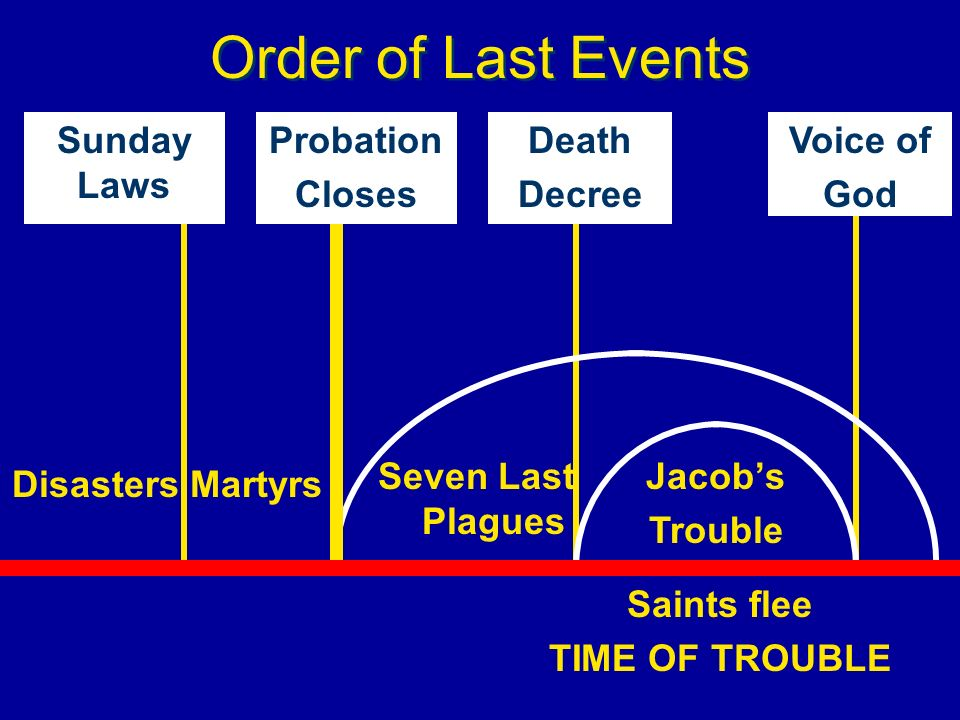 Order of Last Events

Sunday Laws

Probation Closes

Death Decree

Voice of God

Disasters

Martyrs

Seven Last Plagues

Jacob's Trouble

Saints flee

TIME OF TROUBLE